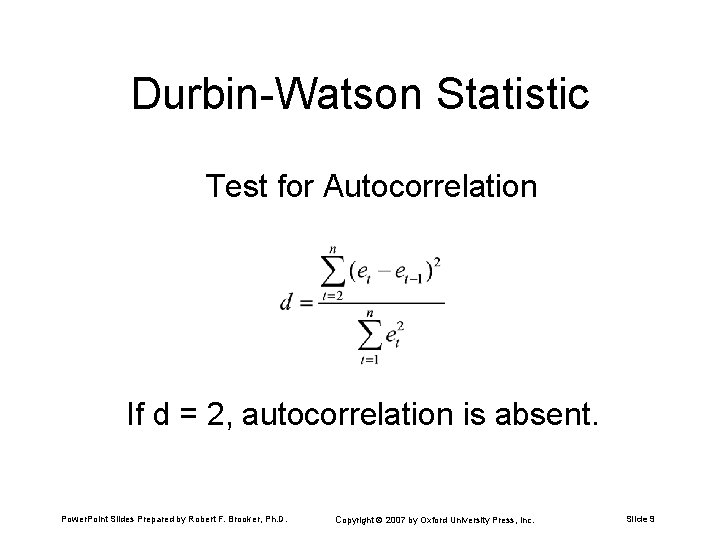 Durbin-Watson Statistic

Test for Autocorrelation

$d = \frac{\sum_{t=2}^{n}(e_t - e_{t-1})^2}{\sum_{t=1}^{n} e_t^2}$

If d = 2, autocorrelation is absent.

PowerPoint Slides Prepared by Robert F. Brooker, Ph.D. Copyright © 2007 by Oxford University Press, Inc. Slide 9